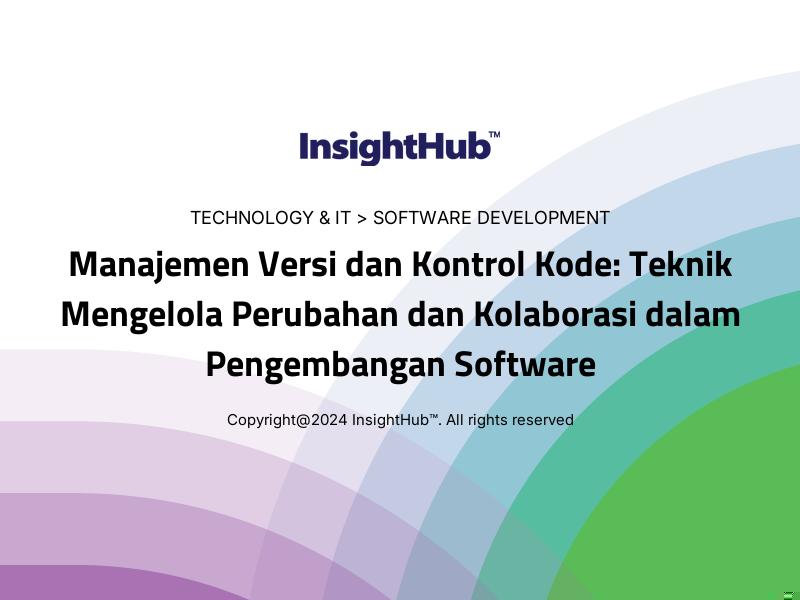 InsightHub™

TECHNOLOGY & IT > SOFTWARE DEVELOPMENT

Manajemen Versi dan Kontrol Kode: Teknik Mengelola Perubahan dan Kolaborasi dalam Pengembangan Software

Copyright@2024 InsightHub™. All rights reserved